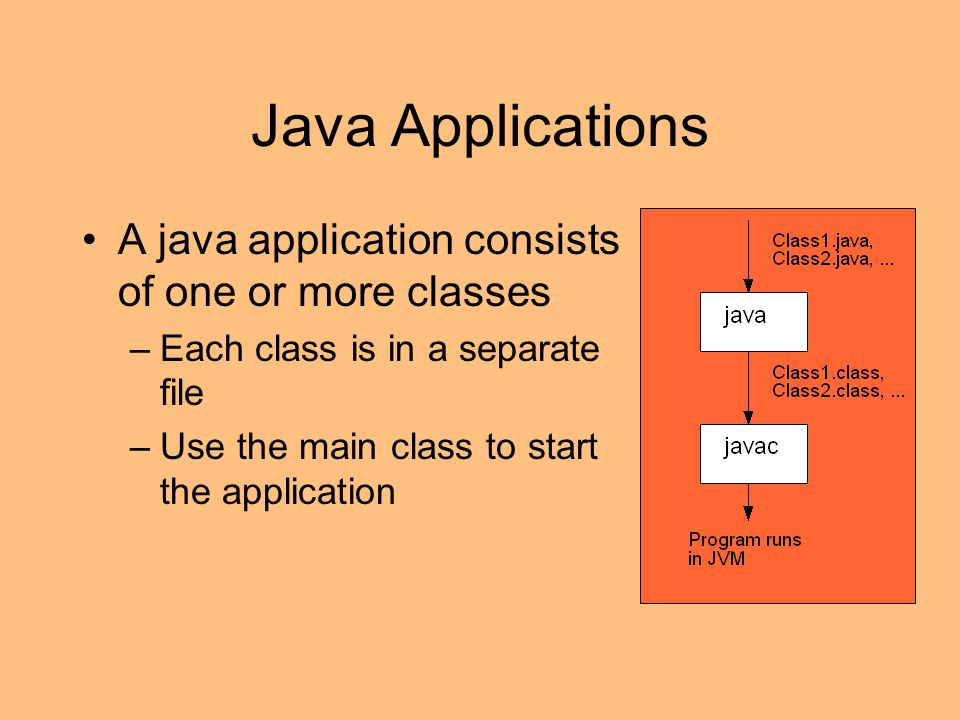 Java Applications

• A java application consists of one or more classes

– Each class is in a separate file

– Use the main class to start the application

Class1.java, Class2.java, ...

java

Class1.class, Class2.class, ...

javac

Program runs in JVM